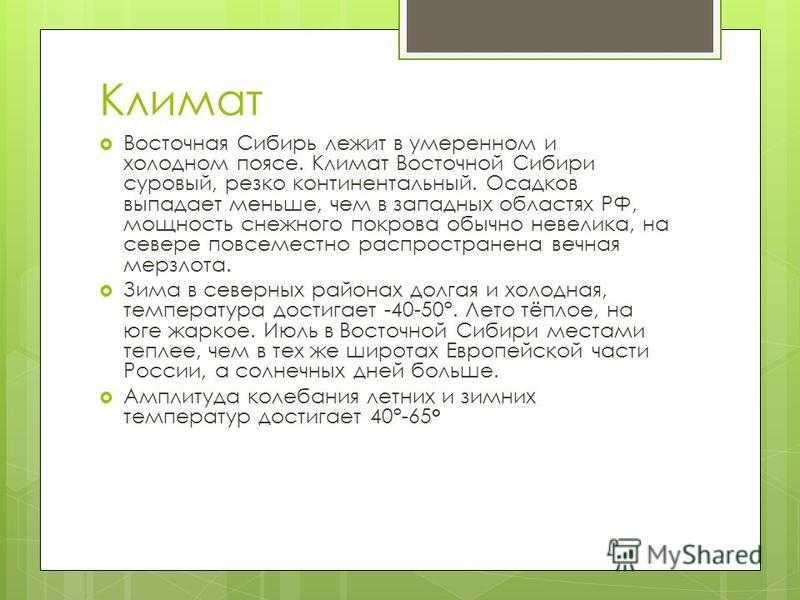 Климат

Восточная Сибирь лежит в умеренном и холодном поясе. Климат Восточной Сибири суровый, резко континентальный. Осадков выпадает меньше, чем в западных областях РФ, мощность снежного покрова обычно невелика, на севере повсеместно распространена вечная мерзлота.

Зима в северных районах долгая и холодная, температура достигает -40-50°. Лето тёплое, на юге жаркое. Июль в Восточной Сибири местами теплее, чем в тех же широтах Европейской части России, а солнечных дней больше.

Амплитуда колебания летних и зимних температур достигает 40°-65°

MyShared